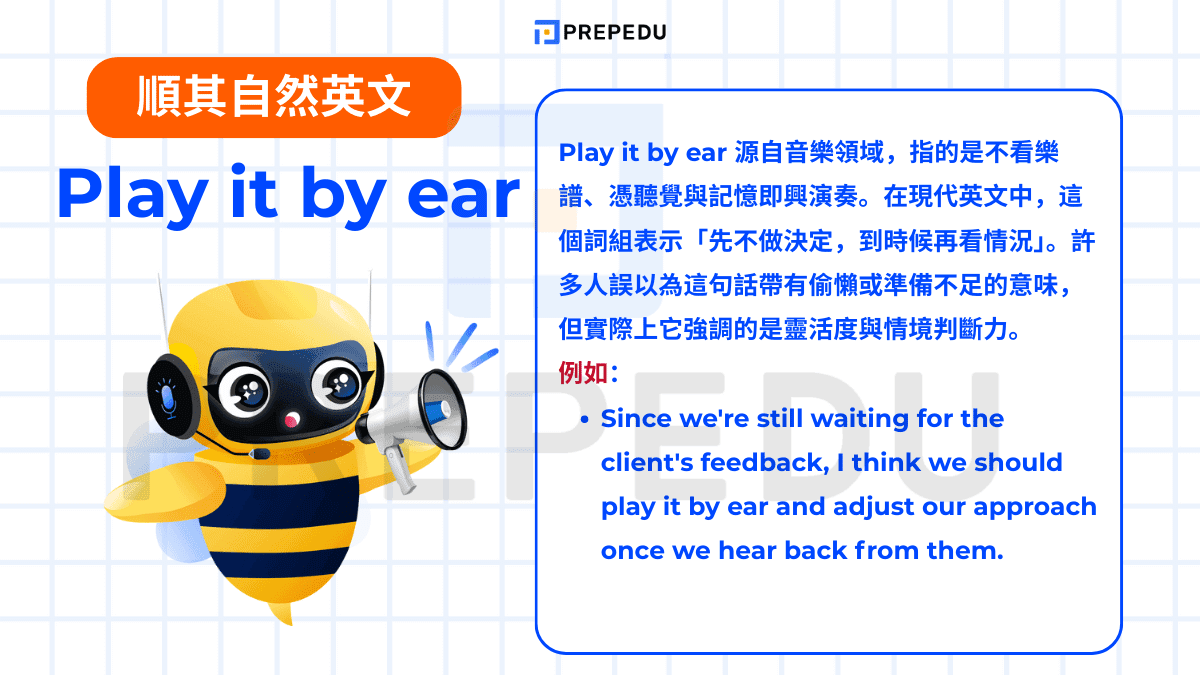 PREPEDU

順其自然英文

Play it by ear

Play it by ear 源自音樂領域，指的是不看樂譜、憑聽覺與記憶即興演奏。在現代英文中，這個詞組表示「先不做決定，到時候再看情況」。許多人誤以為這句話帶有偷懶或準備不足的意味，但實際上它強調的是靈活度與情境判斷力。

例如：

• Since we're still waiting for the client's feedback, I think we should play it by ear and adjust our approach once we hear back from them.

PREPEDU